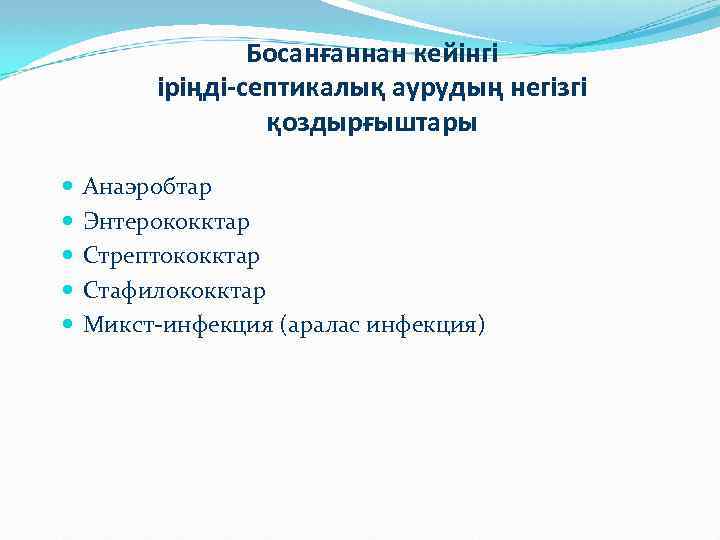 Босанғаннан кейінгі іріңді-септикалық аурудың негізгі қоздырғыштары

Анаэробтар
Энтерококктар
Стрептококктар
Стафилококктар
Микст-инфекция (аралас инфекция)